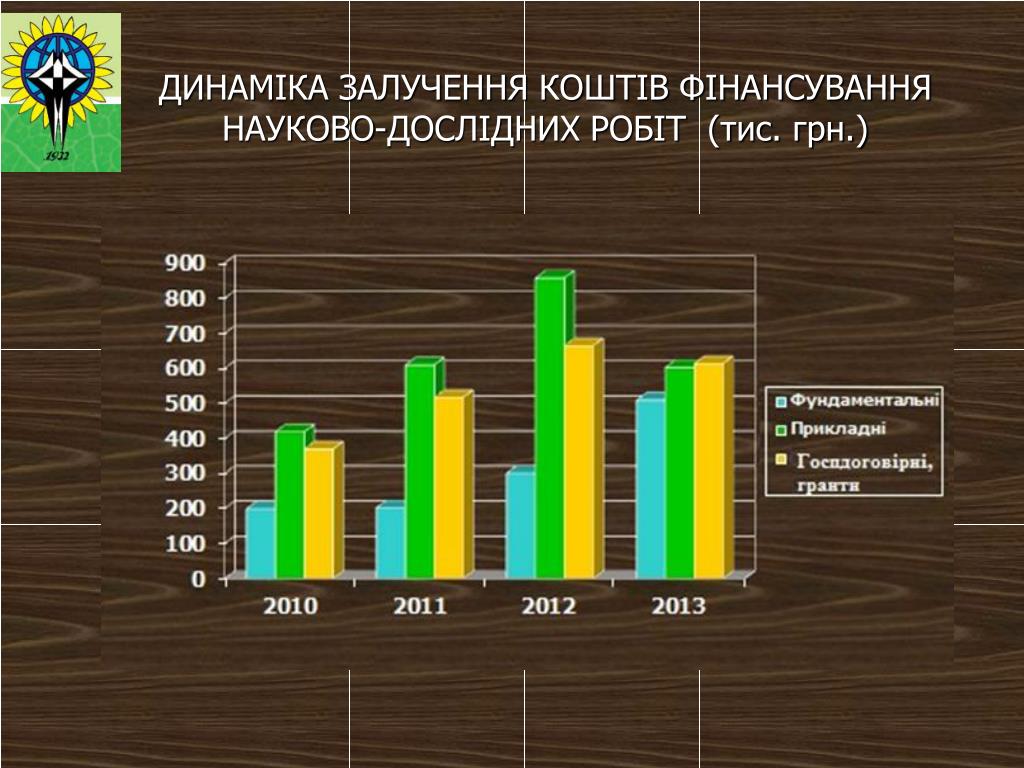 1922

ДИНАМІКА ЗАЛУЧЕННЯ КОШТІВ ФІНАНСУВАННЯ НАУКОВО-ДОСЛІДНИХ РОБІТ (тис. грн.)

900
800
700
600
500
400
300
200
100
0

2010
2011
2012
2013

Фундаментальні
Прикладні
Госпдоговірні, гранти